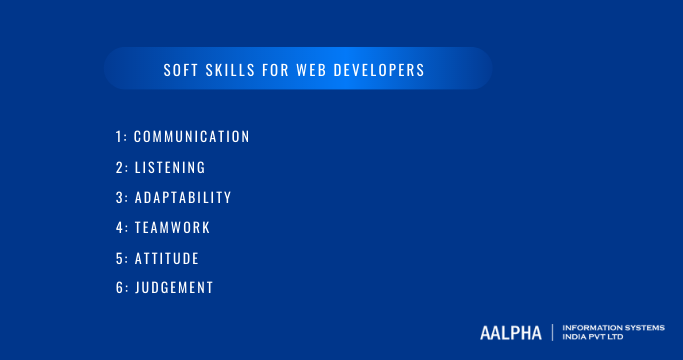 SOFT SKILLS FOR WEB DEVELOPERS

1: COMMUNICATION

2: LISTENING

3: ADAPTABILITY

4: TEAMWORK

5: ATTITUDE

6: JUDGEMENT

AALPHA | INFORMATION SYSTEMS INDIA PVT LTD